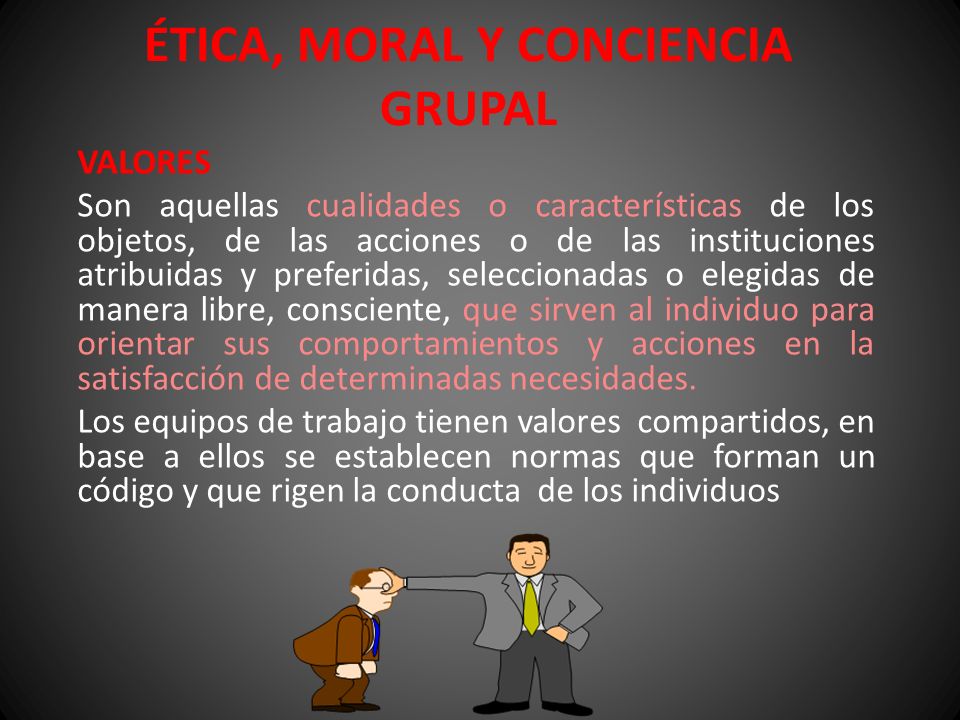 ÉTICA, MORAL Y CONCIENCIA GRUPAL

VALORES

Son aquellas cualidades o características de los objetos, de las acciones o de las instituciones atribuidas y preferidas, seleccionadas o elegidas de manera libre, consciente, que sirven al individuo para orientar sus comportamientos y acciones en la satisfacción de determinadas necesidades.

Los equipos de trabajo tienen valores compartidos, en base a ellos se establecen normas que forman un código y que rigen la conducta de los individuos